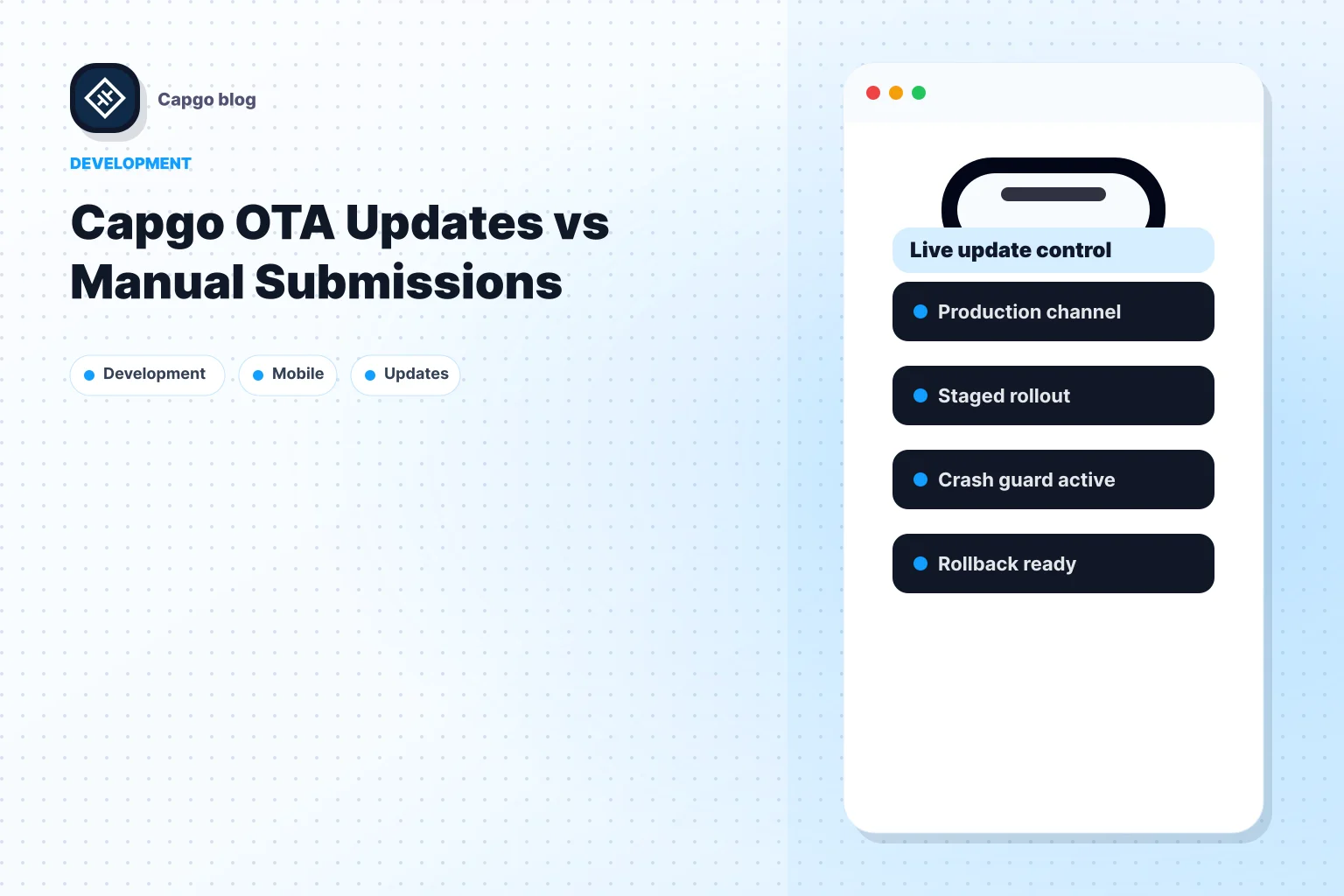 Capgo blog

DEVELOPMENT

Capgo OTA Updates vs Manual Submissions

Development
Mobile
Updates

Live update control

Production channel

Staged rollout

Crash guard active

Rollback ready